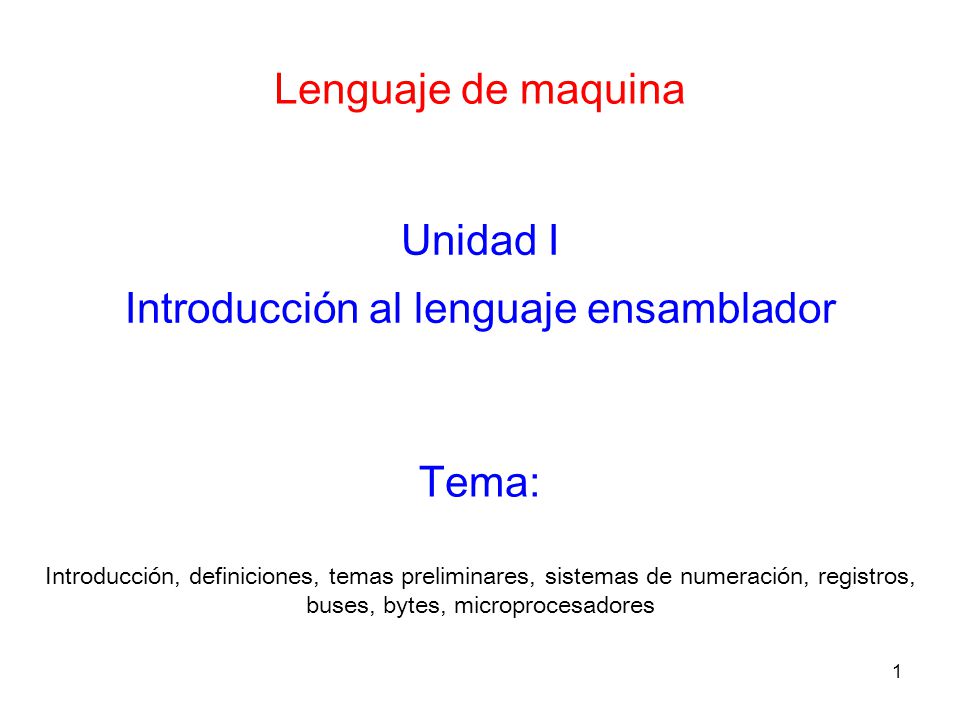 Lenguaje de maquina

Unidad I

Introducción al lenguaje ensamblador

Tema:

Introducción, definiciones, temas preliminares, sistemas de numeración, registros, buses, bytes, microprocesadores

1